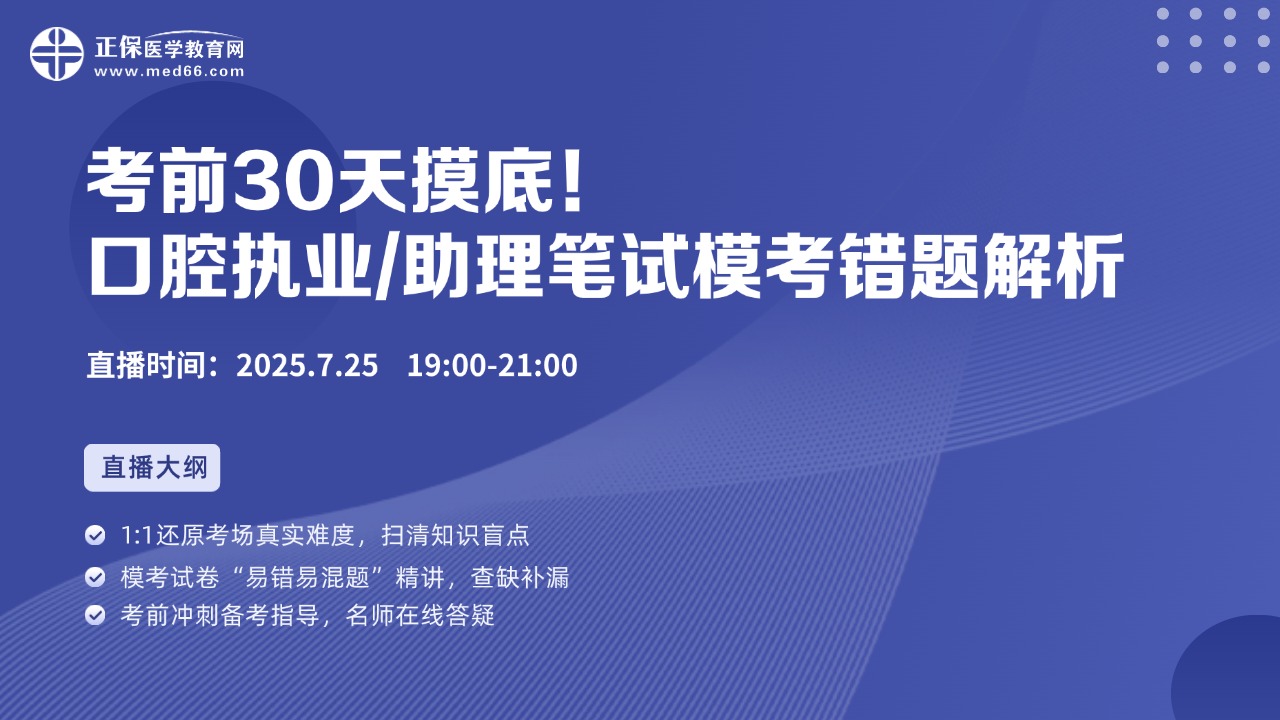 正保医学教育网
www.med66.com

考前30天摸底！
口腔执业/助理笔试模考错题解析

直播时间：2025.7.25 19:00-21:00

直播大纲

1:1还原考场真实难度，扫清知识盲点
模考试卷“易错易混题”精讲，查缺补漏
考前冲刺备考指导，名师在线答疑